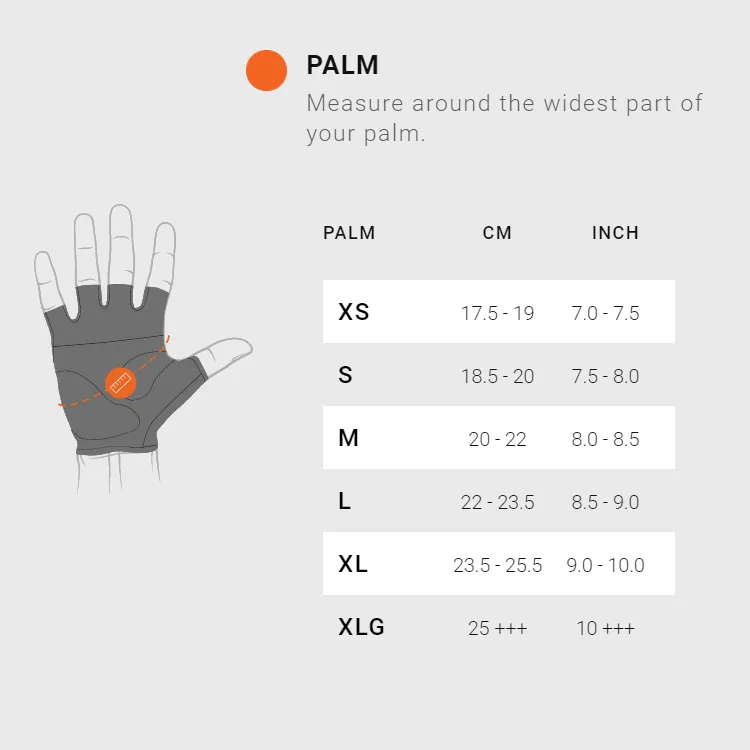 PALM
Measure around the widest part of your palm.

| PALM | CM | INCH |
|---|---|---|
| XS | 17.5 - 19 | 7.0 - 7.5 |
| S | 18.5 - 20 | 7.5 - 8.0 |
| M | 20 - 22 | 8.0 - 8.5 |
| L | 22 - 23.5 | 8.5 - 9.0 |
| XL | 23.5 - 25.5 | 9.0 - 10.0 |
| XLG | 25 +++ | 10 +++ |